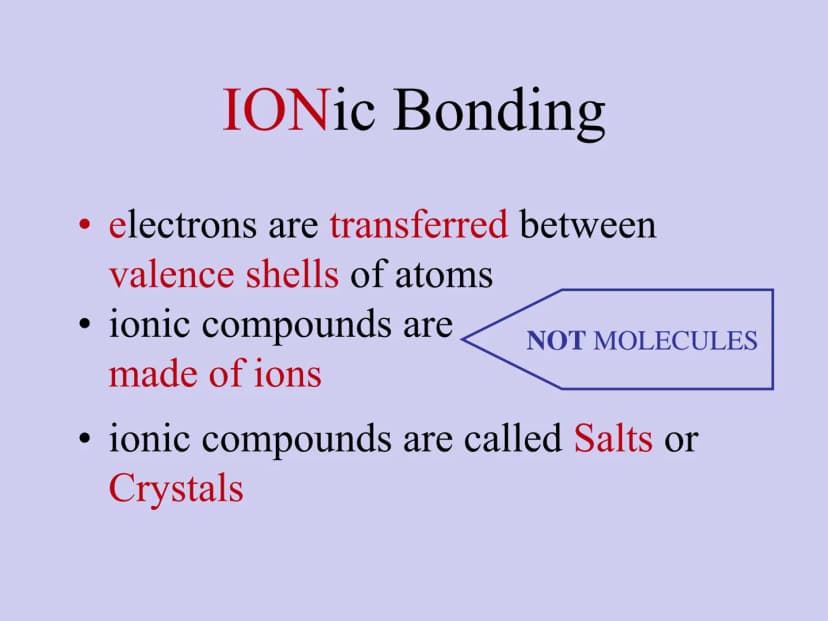 IONic Bonding

• electrons are transferred between valence shells of atoms
• ionic compounds are made of ions

NOT MOLECULES

• ionic compounds are called Salts or Crystals